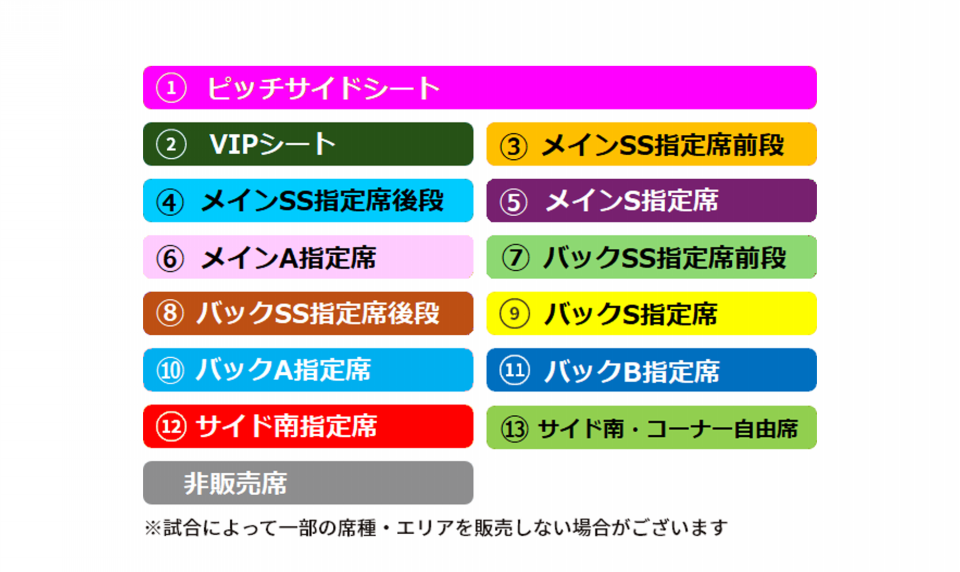 ① ピッチサイドシート

② VIPシート

③ メインSS指定席前段

④ メインSS指定席後段

⑤ メインS指定席

⑥ メインA指定席

⑦ バックSS指定席前段

⑧ バックSS指定席後段

⑨ バックS指定席

⑩ バックA指定席

⑪ バックB指定席

⑫ サイド南指定席

⑬ サイド南・コーナー自由席

非販売席

※試合によって一部の席種・エリアを販売しない場合がございます